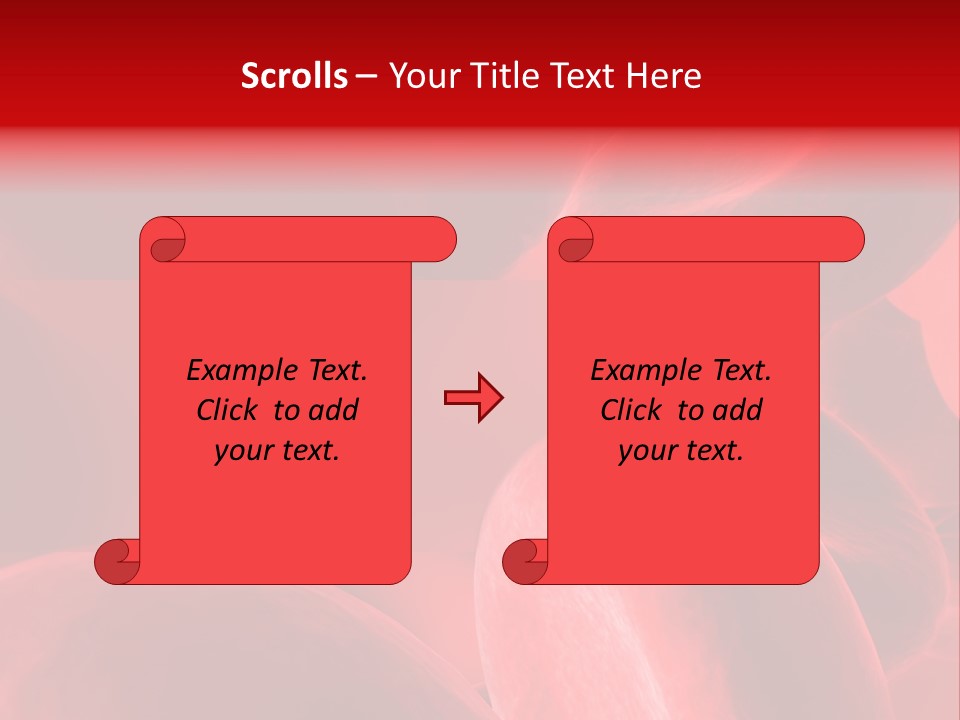 Scrolls – Your Title Text Here

Example Text. Click to add your text.

Example Text. Click to add your text.